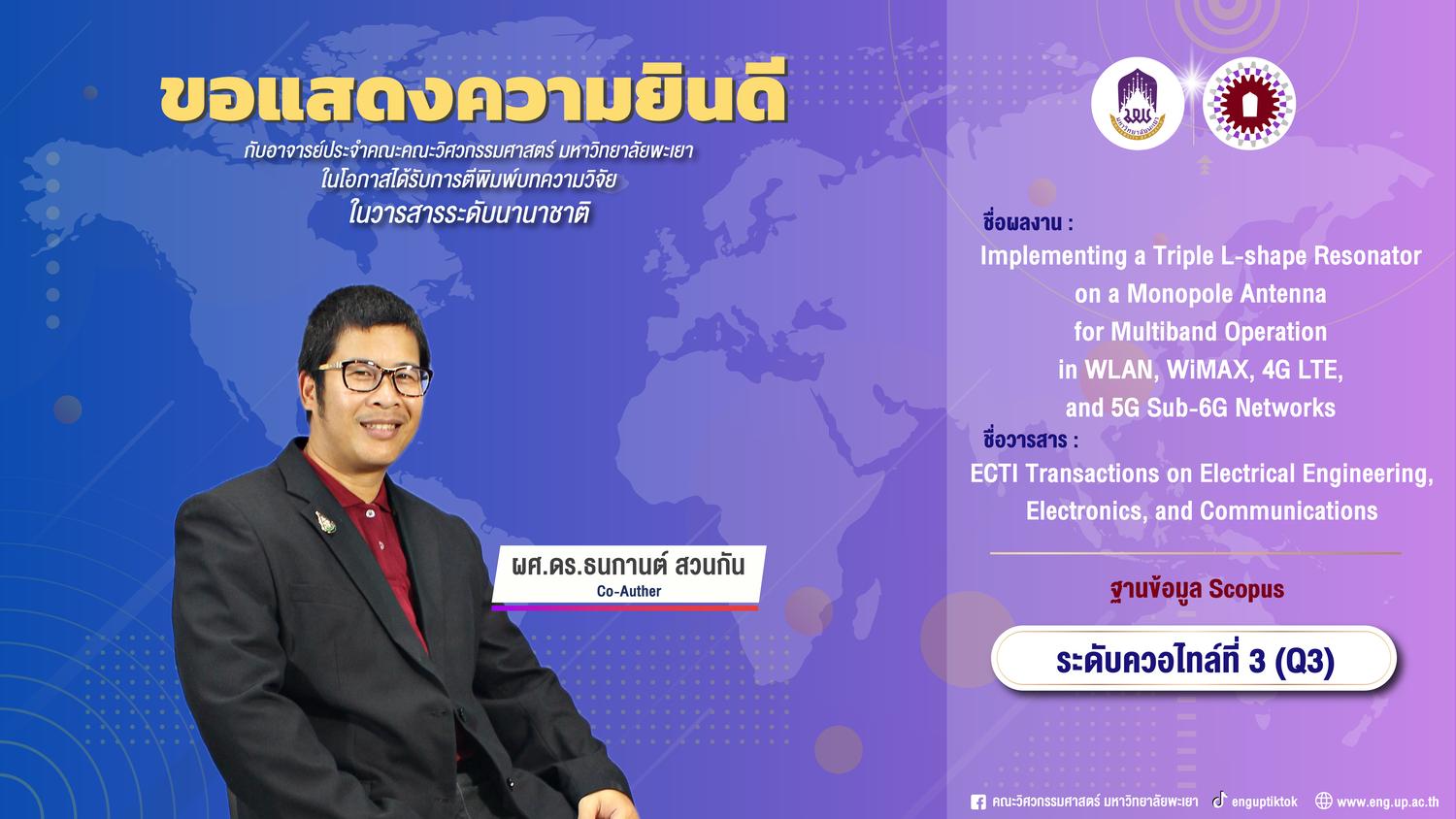 ขอแสดงความยินดี

กับอาจารย์ประจำคณะคณะวิศวกรรมศาสตร์ มหาวิทยาลัยพะเยา
ในโอกาสได้รับการตีพิมพ์บทความวิจัย
ในวารสารระดับนานาชาติ

ผศ.ดร.ธนกานต์ สวนกัน
Co-Auther

ชื่อผลงาน :
Implementing a Triple L-shape Resonator on a Monopole Antenna for Multiband Operation in WLAN, WiMAX, 4G LTE, and 5G Sub-6G Networks

ชื่อวารสาร :
ECTI Transactions on Electrical Engineering, Electronics, and Communications

ฐานข้อมูล Scopus

ระดับควอไทล์ที่ 3 (Q3)

คณะวิศวกรรมศาสตร์ มหาวิทยาลัยพะเยา enguptiktok www.eng.up.ac.th